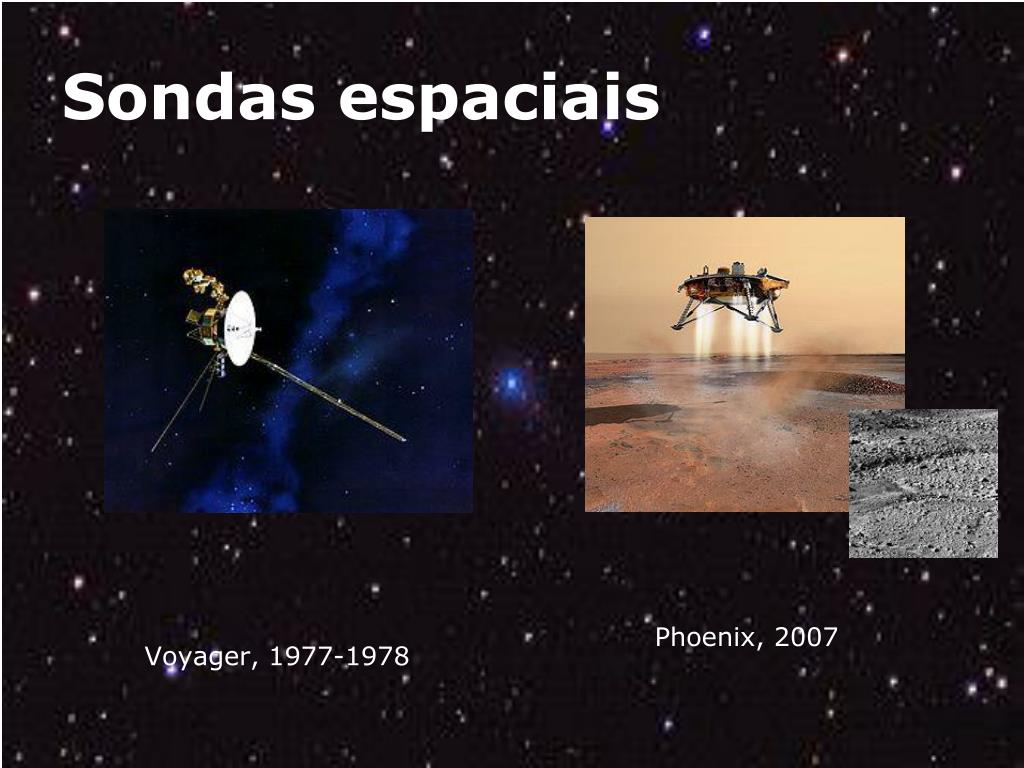 Sondas espaciais

Voyager, 1977-1978

Phoenix, 2007